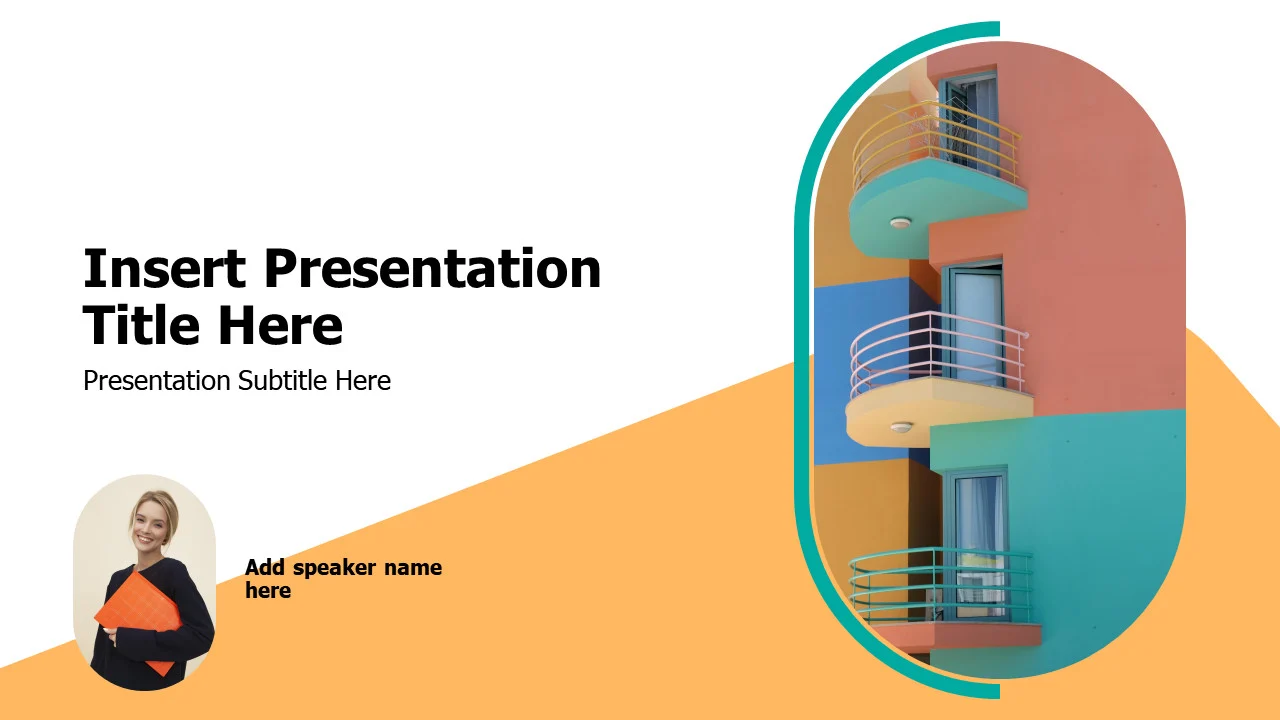 Insert Presentation Title Here

Presentation Subtitle Here

Add speaker name here